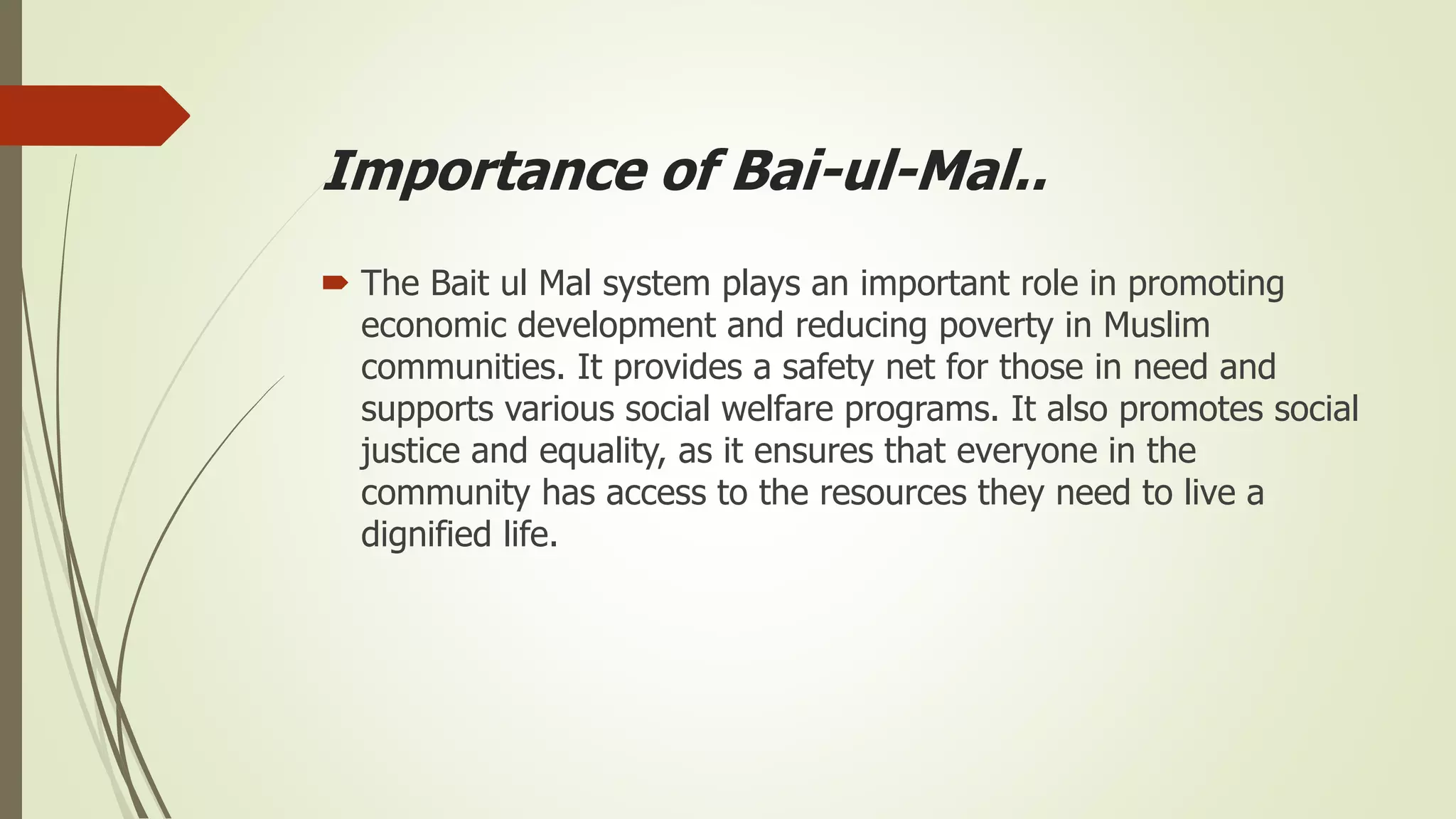 Importance of Bai-ul-Mal..

The Bait ul Mal system plays an important role in promoting economic development and reducing poverty in Muslim communities. It provides a safety net for those in need and supports various social welfare programs. It also promotes social justice and equality, as it ensures that everyone in the community has access to the resources they need to live a dignified life.